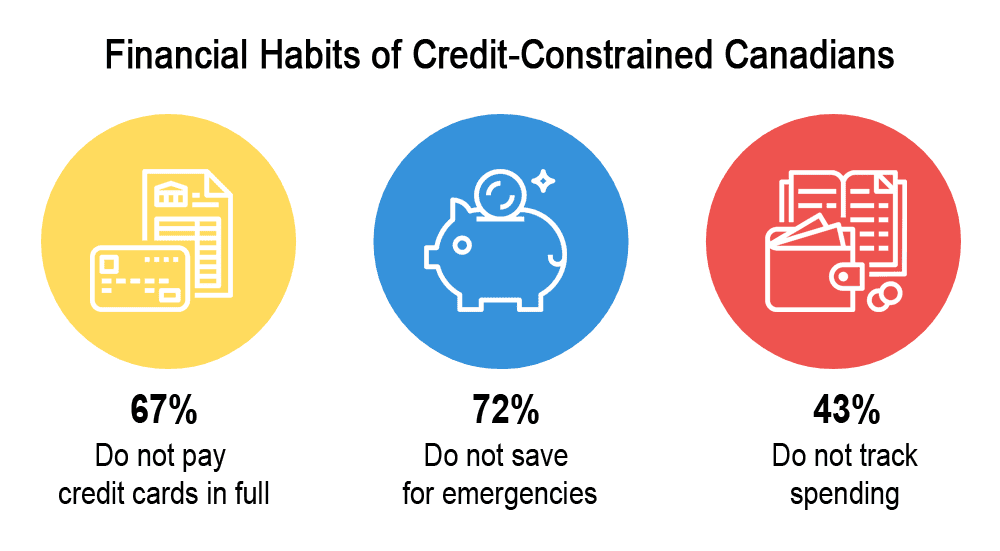 Financial Habits of Credit-Constrained Canadians

67%
Do not pay credit cards in full

72%
Do not save for emergencies

43%
Do not track spending